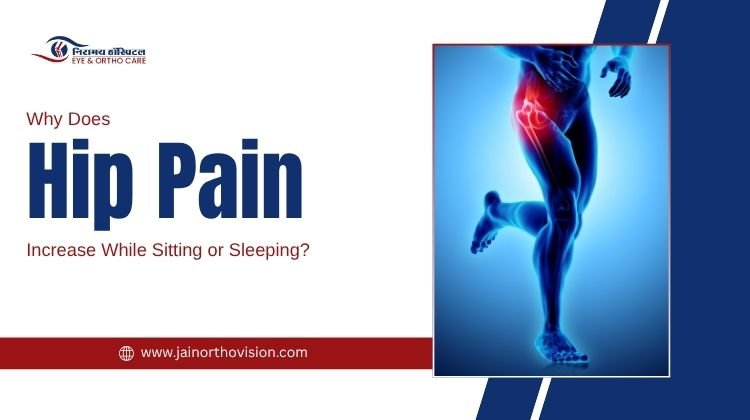 निरामय हॉस्पिटल
EYE & ORTHO CARE

Why Does
Hip Pain
Increase While Sitting or Sleeping?

www.jainorthovision.com